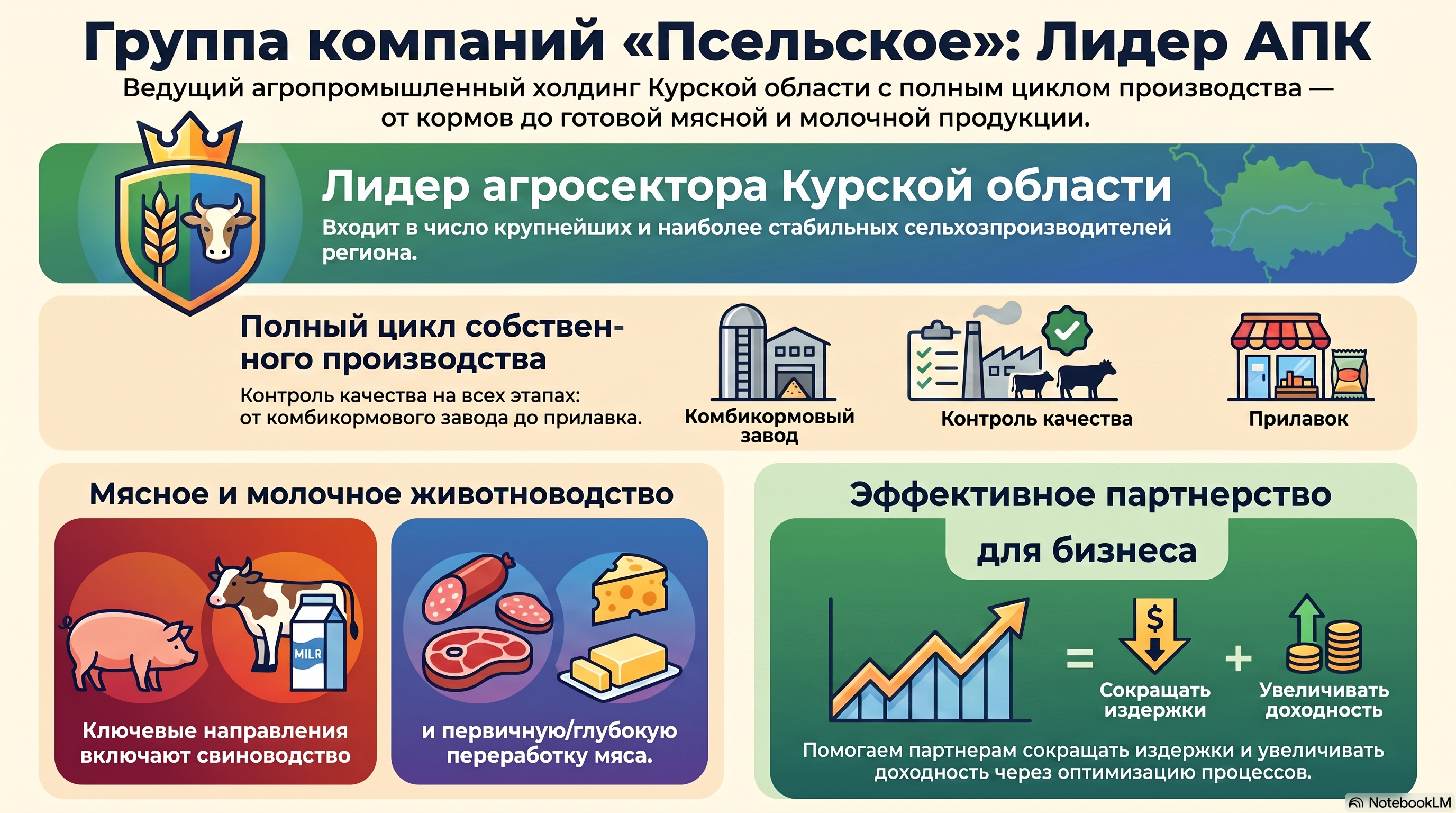 Группа компаний «Псельское»: Лидер АПК

Ведущий агропромышленный холдинг Курской области с полным циклом производства — от кормов до готовой мясной и молочной продукции.

Лидер агросектора Курской области

Входит в число крупнейших и наиболее стабильных сельхозпроизводителей региона.

Полный цикл собственного производства

Контроль качества на всех этапах: от комбикормового завода до прилавка.

Комбикормовый завод

Контроль качества

Прилавок

Мясное и молочное животноводство

MILR

Ключевые направления включают свиноводство

и первичную/глубокую переработку мяса.

Эффективное партнерство для бизнеса

=

$

Сокращать издержки

+

Увеличивать доходность

Помогаем партнерам сокращать издержки и увеличивать доходность через оптимизацию процессов.

NotebookLM